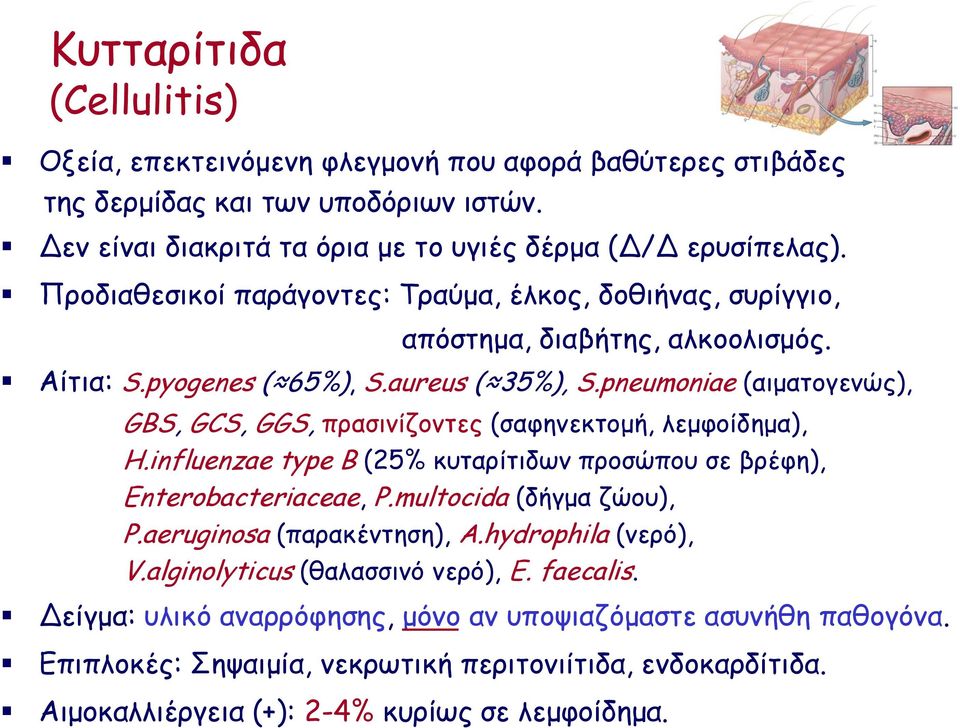 Κυτταρίτιδα
(Cellulitis)

▪ Οξεία, επεκτεινόμενη φλεγμονή που αφορά βαθύτερες στιβάδες της δερμίδας και των υποδόριων ιστών.
▪ Δεν είναι διακριτά τα όρια με το υγιές δέρμα (Δ/Δ ερυσίπελας).
▪ Προδιαθεσικοί παράγοντες: Τραύμα, έλκος, δοθιήνας, συρίγγιο, απόστημα, διαβήτης, αλκοολισμός.
▪ Αίτια: S.pyogenes (≈65%), S.aureus (≈35%), S.pneumoniae (αιματογενώς), GBS, GCS, GGS, πρασινίζοντες (σαφηνεκτομή, λεμφοίδημα), H.influenzae type B (25% κυταρίτιδων προσώπου σε βρέφη), Enterobacteriaceae, P.multocida (δήγμα ζώου), P.aeruginosa (παρακέντηση), A.hydrophila (νερό), V.alginolyticus (θαλασσινό νερό), E. faecalis.
▪ Δείγμα: υλικό αναρρόφησης, μόνο αν υποψιαζόμαστε ασυνήθη παθογόνα.
▪ Επιπλοκές: Σηψαιμία, νεκρωτική περιτονιίτιδα, ενδοκαρδίτιδα.
▪ Αιμοκαλλιέργεια (+): 2-4% κυρίως σε λεμφοίδημα.